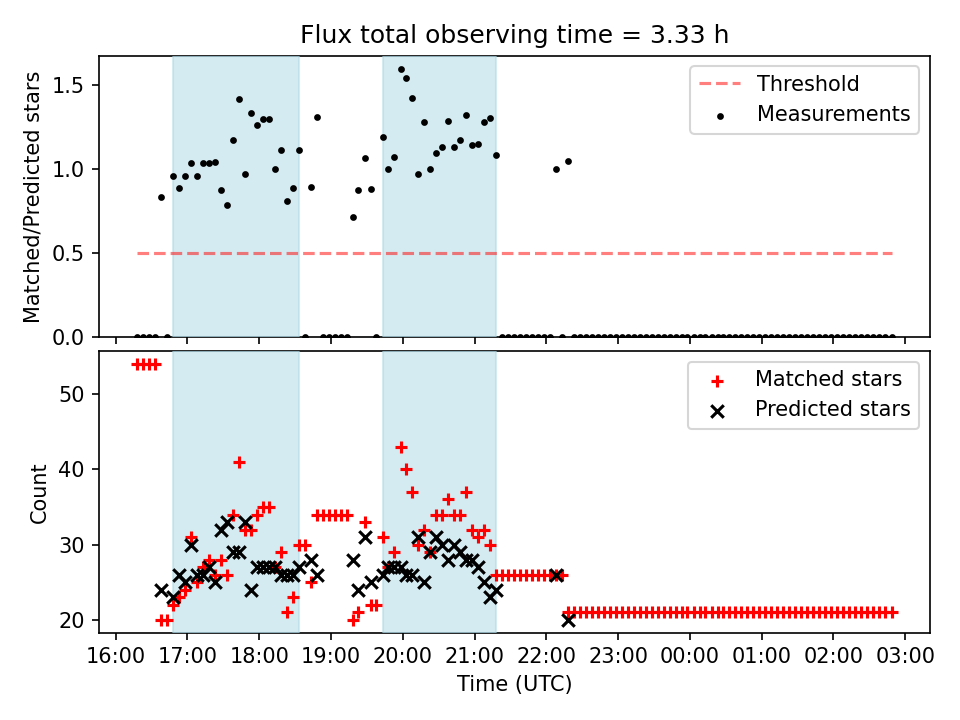 Flux total observing time = 3.33 h

Matched/Predicted stars

1.5
1.0
0.5
0.0

Threshold
Measurements

Count

50
40
30
20

Matched stars
Predicted stars

16:00 17:00 18:00 19:00 20:00 21:00 22:00 23:00 00:00 01:00 02:00 03:00

Time (UTC)